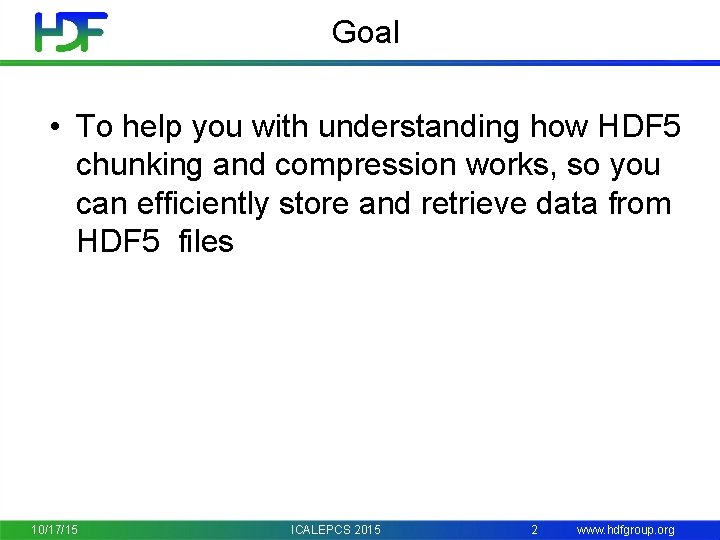 HDF

Goal

• To help you with understanding how HDF5 chunking and compression works, so you can efficiently store and retrieve data from HDF5 files

10/17/15 ICALEPCS 2015 2 www.hdfgroup.org